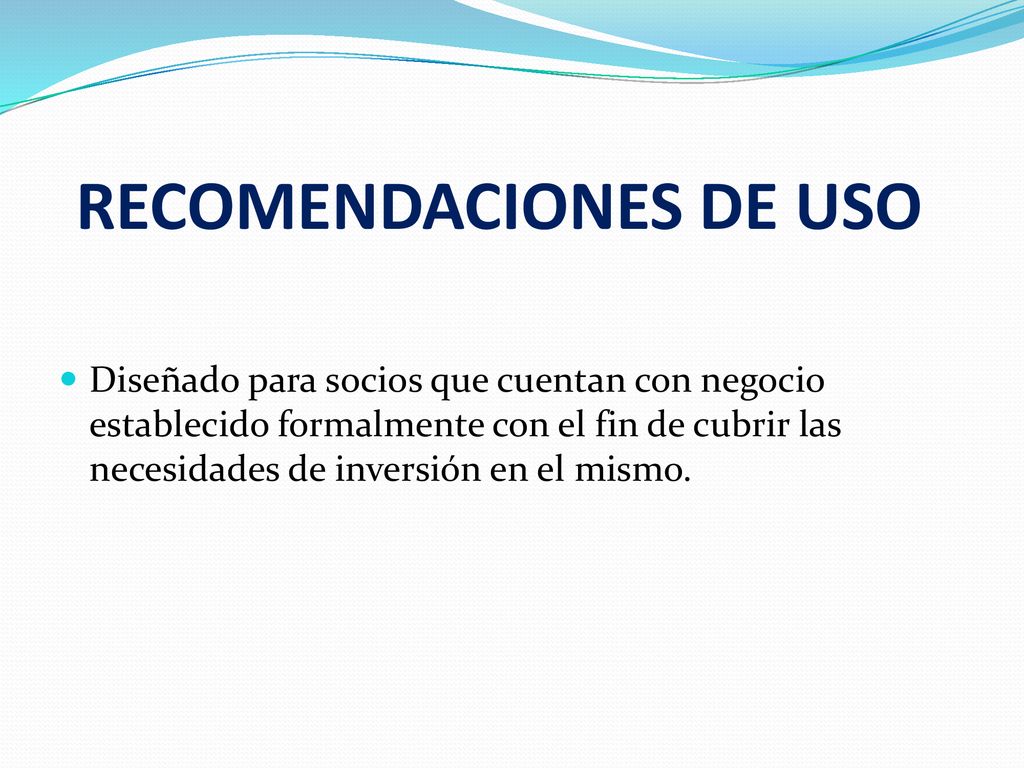 RECOMENDACIONES DE USO

Diseñado para socios que cuentan con negocio establecido formalmente con el fin de cubrir las necesidades de inversión en el mismo.